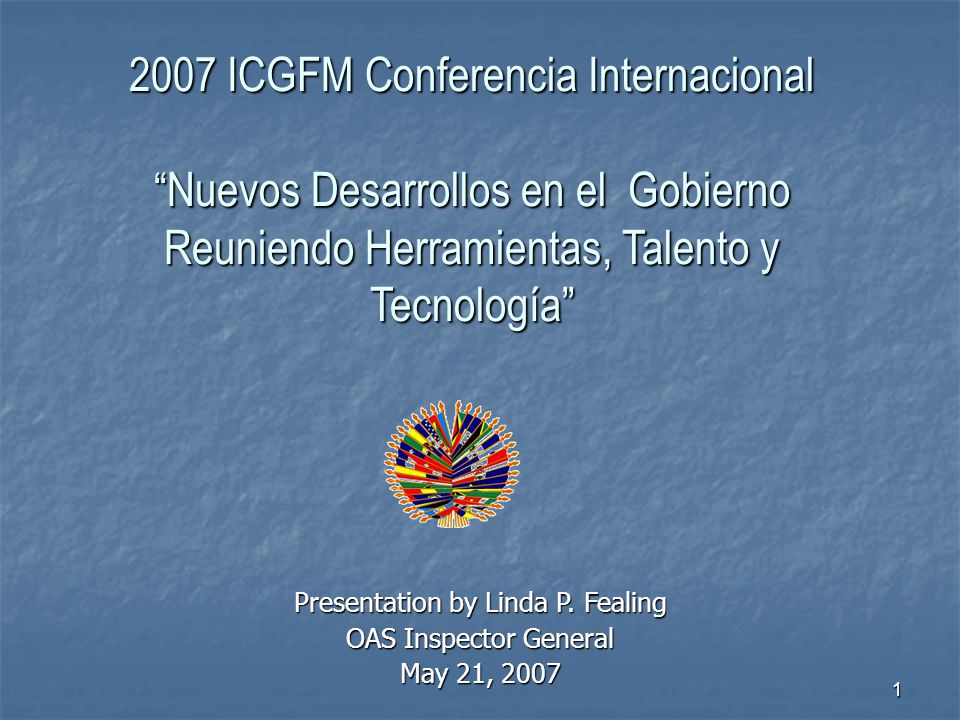 2007 ICGFM Conferencia Internacional

“Nuevos Desarrollos en el Gobierno Reuniendo Herramientas, Talento y Tecnología”

Presentation by Linda P. Fealing
OAS Inspector General
May 21, 2007

1